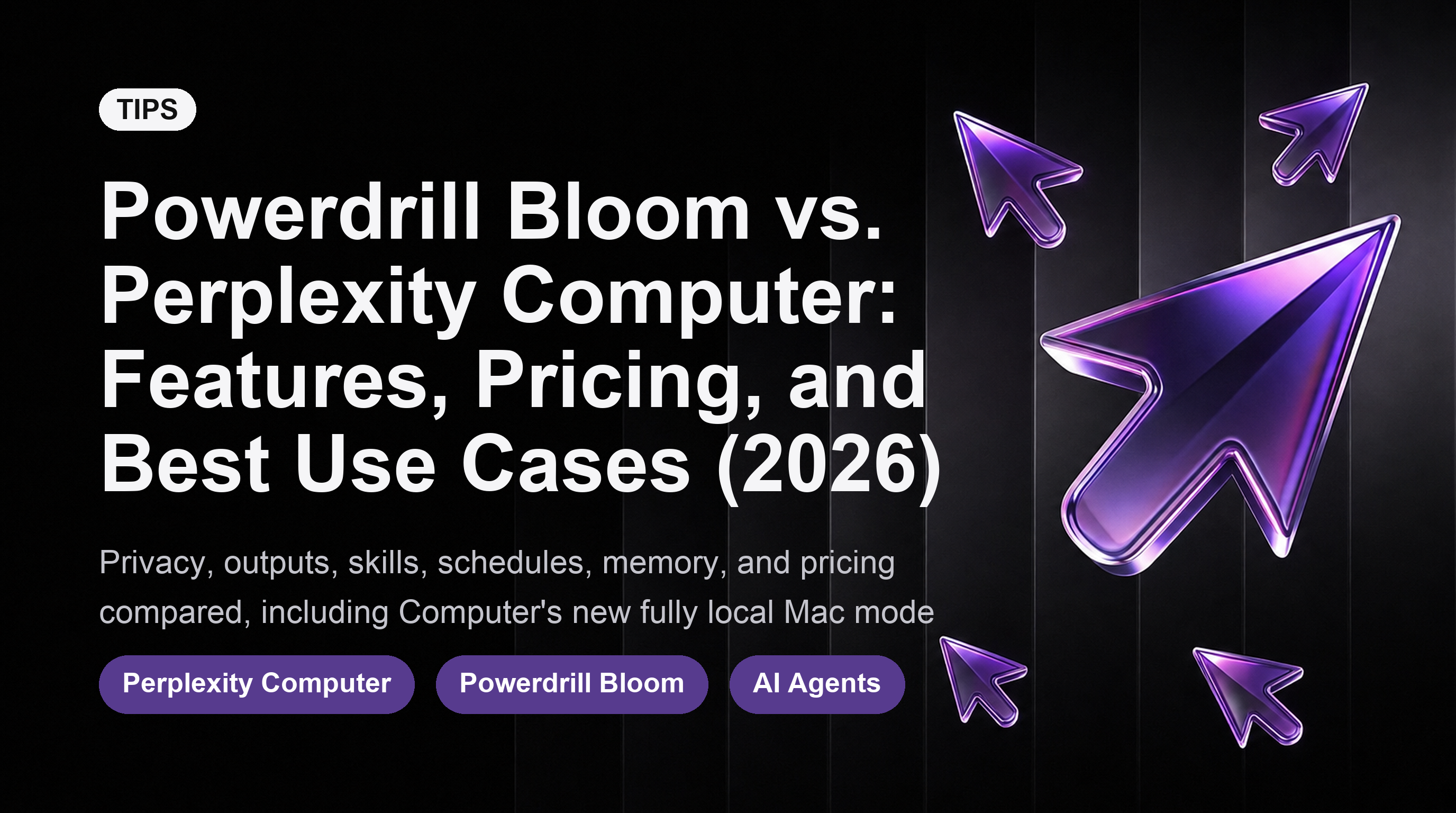 TIPS

Powerdrill Bloom vs. Perplexity Computer: Features, Pricing, and Best Use Cases (2026)

Privacy, outputs, skills, schedules, memory, and pricing compared, including Computer's new fully local Mac mode

Perplexity Computer

Powerdrill Bloom

AI Agents